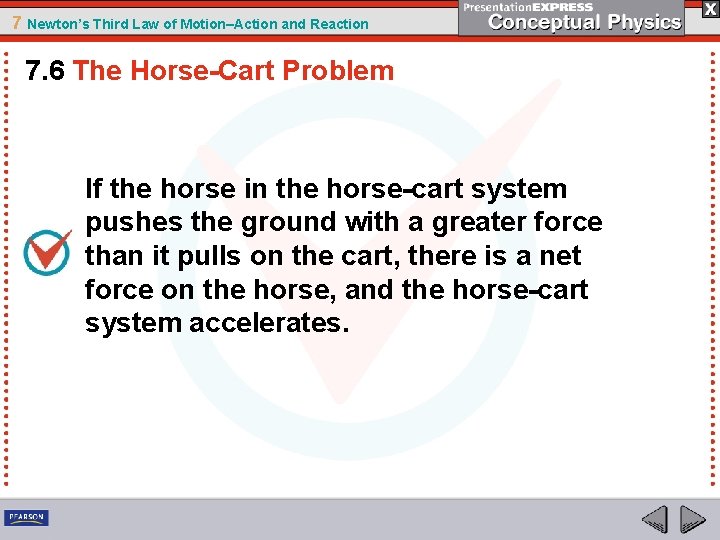 7 Newton's Third Law of Motion–Action and Reaction

PresentationEXPRESS
Conceptual Physics

X

7.6 The Horse-Cart Problem

If the horse in the horse-cart system pushes the ground with a greater force than it pulls on the cart, there is a net force on the horse, and the horse-cart system accelerates.

PEARSON